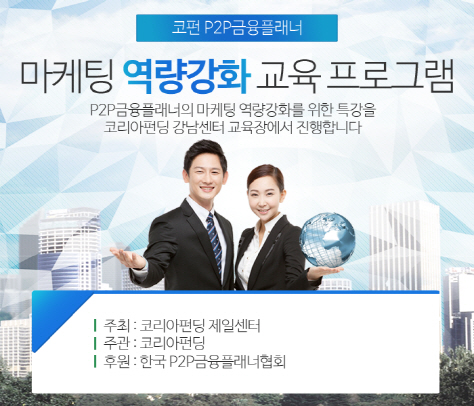 코펀 P2P금융플래너

마케팅 역량강화 교육 프로그램

P2P금융플래너의 마케팅 역량강화를 위한 특강을 코리아펀딩 강남센터 교육장에서 진행합니다

주최 : 코리아펀딩 제일센터
주관 : 코리아펀딩
후원 : 한국 P2P금융플래너협회